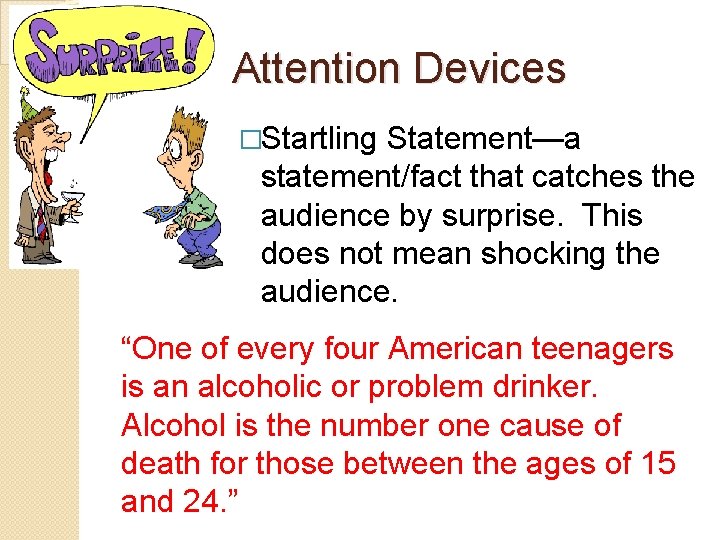 SURPRIZE!

Attention Devices

□Startling Statement—a statement/fact that catches the audience by surprise.  This does not mean shocking the audience.

“One of every four American teenagers is an alcoholic or problem drinker. Alcohol is the number one cause of death for those between the ages of 15 and 24.”